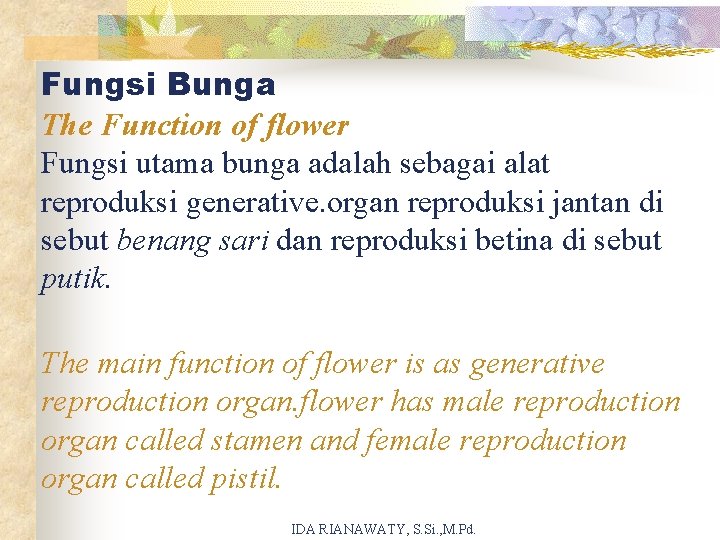 Fungsi Bunga
The Function of flower
Fungsi utama bunga adalah sebagai alat reproduksi generative.organ reproduksi jantan di sebut benang sari dan reproduksi betina di sebut putik.

The main function of flower is as generative reproduction organ.flower has male reproduction organ called stamen and female reproduction organ called pistil.

IDA RIANAWATY, S.Si.,M.Pd.